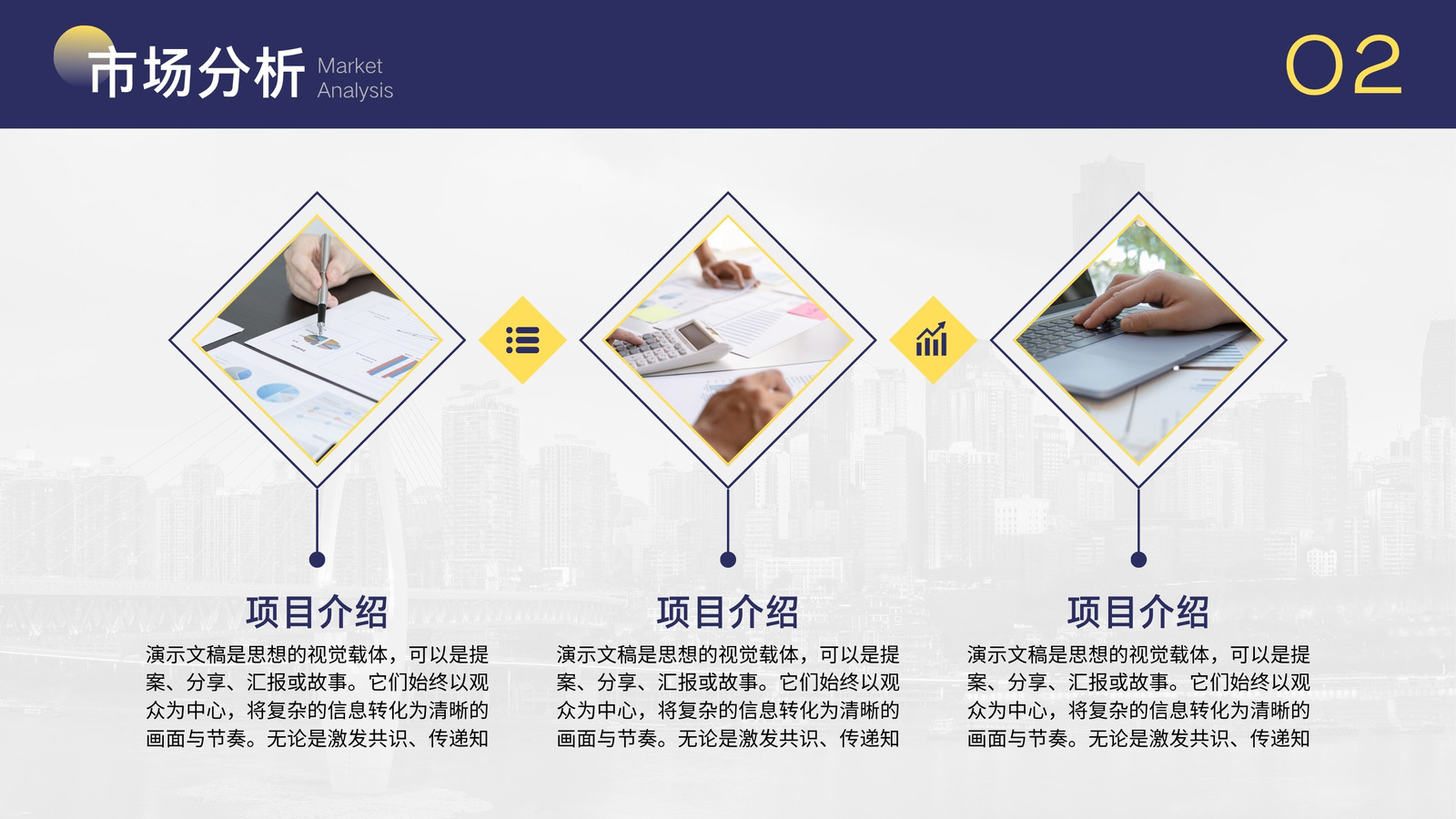 市场分析 Market Analysis

02

项目介绍

演示文稿是思想的视觉载体，可以是提案、分享、汇报或故事。它们始终以观众为中心，将复杂的信息转化为清晰的画面与节奏。无论是激发共识、传递知

项目介绍

演示文稿是思想的视觉载体，可以是提案、分享、汇报或故事。它们始终以观众为中心，将复杂的信息转化为清晰的画面与节奏。无论是激发共识、传递知

项目介绍

演示文稿是思想的视觉载体，可以是提案、分享、汇报或故事。它们始终以观众为中心，将复杂的信息转化为清晰的画面与节奏。无论是激发共识、传递知